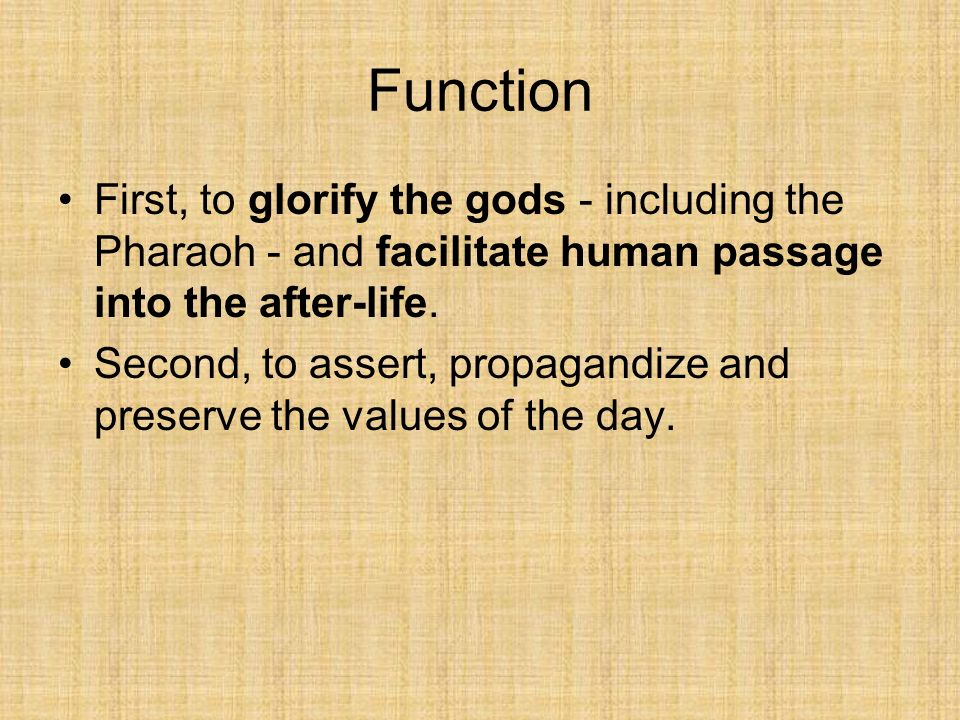 Function

• First, to glorify the gods - including the Pharaoh - and facilitate human passage into the after-life.
• Second, to assert, propagandize and preserve the values of the day.